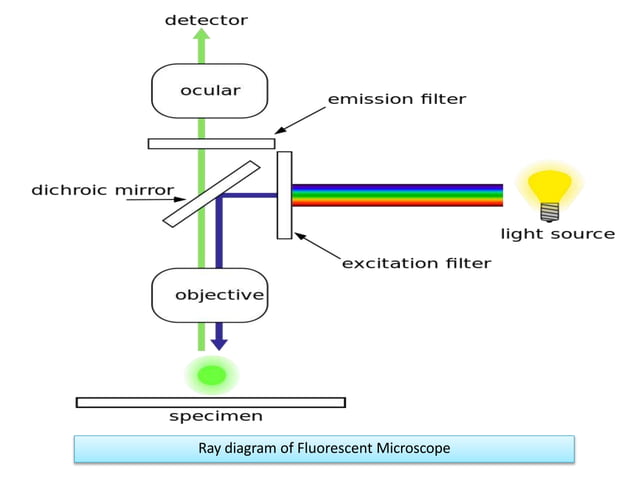 detector

ocular

emission filter

dichroic mirror

light source

excitation filter

objective

specimen

Ray diagram of Fluorescent Microscope